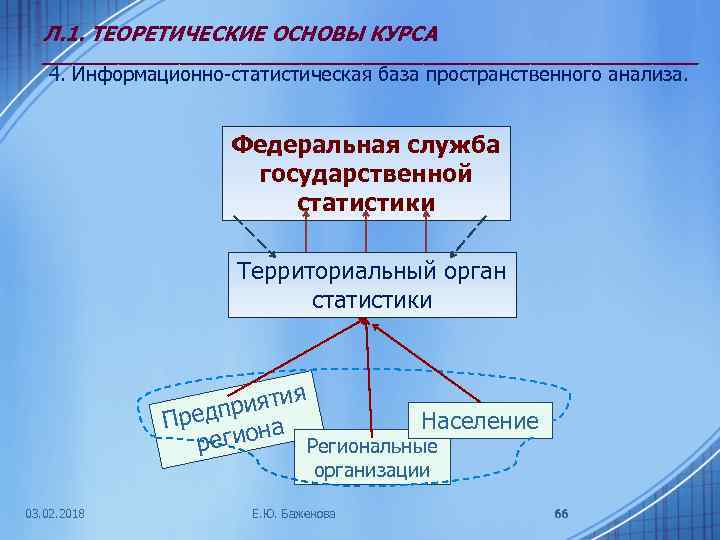 Л.1. ТЕОРЕТИЧЕСКИЕ ОСНОВЫ КУРСА

4. Информационно-статистическая база пространственного анализа.

Федеральная служба государственной статистики

Территориальный орган статистики

Предприятия региона

Региональные организации

Население

03.02.2018

Е.Ю. Баженова

66